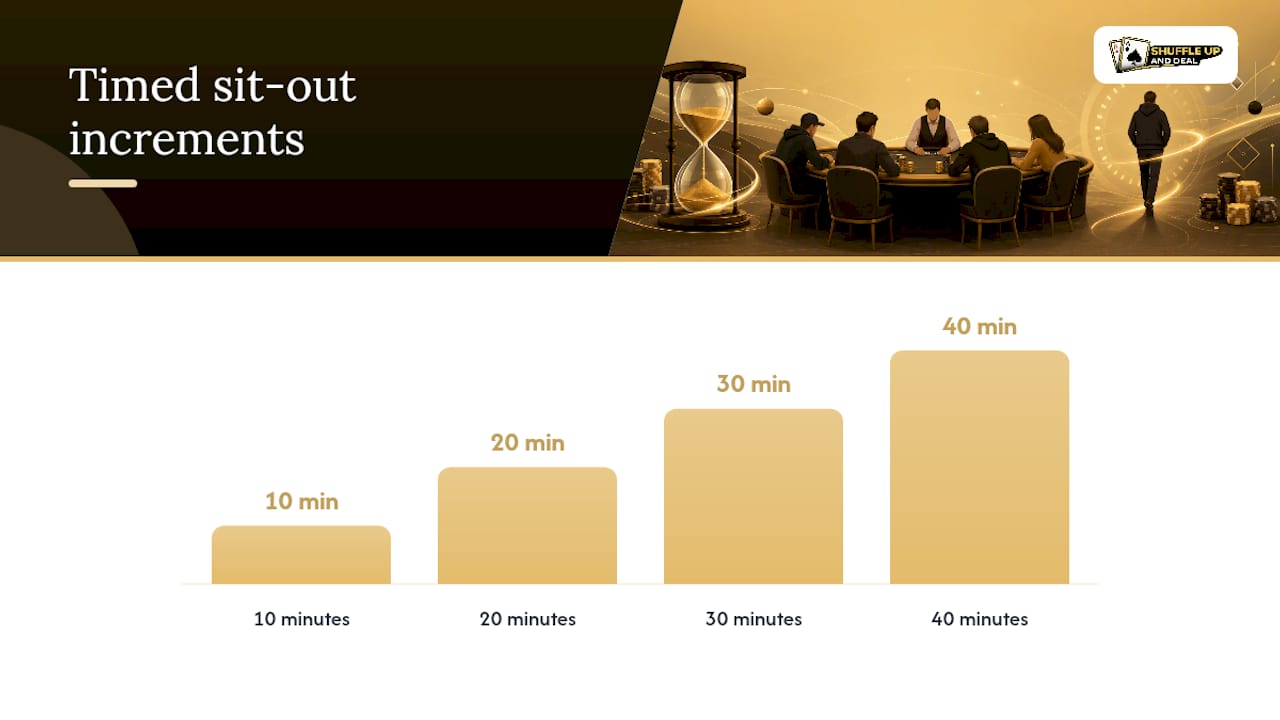 Timed sit-out increments

SHUFFLE UP AND DEAL

10 min
20 min
30 min
40 min

10 minutes
20 minutes
30 minutes
40 minutes